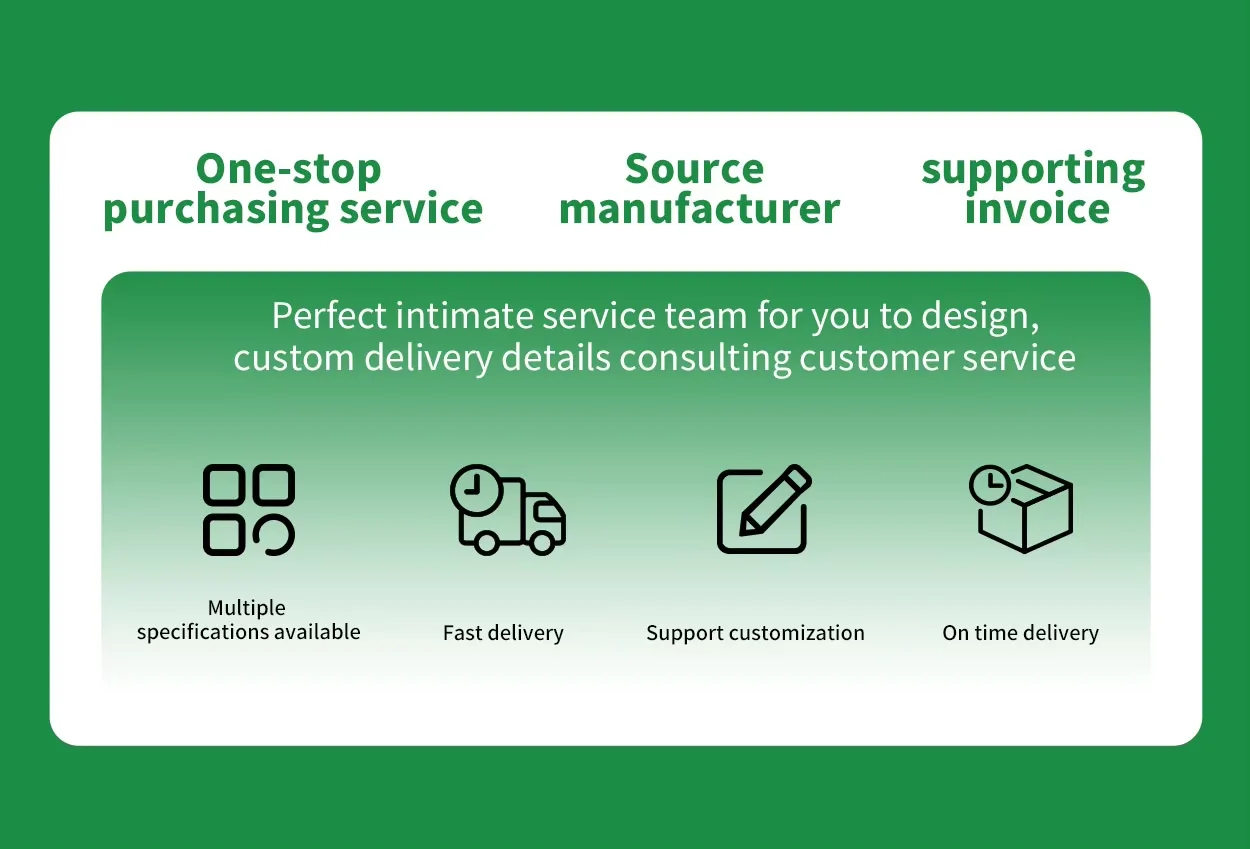 One-stop purchasing service

Source manufacturer

supporting invoice

Perfect intimate service team for you to design, custom delivery details consulting customer service

Multiple specifications available

Fast delivery

Support customization

On time delivery